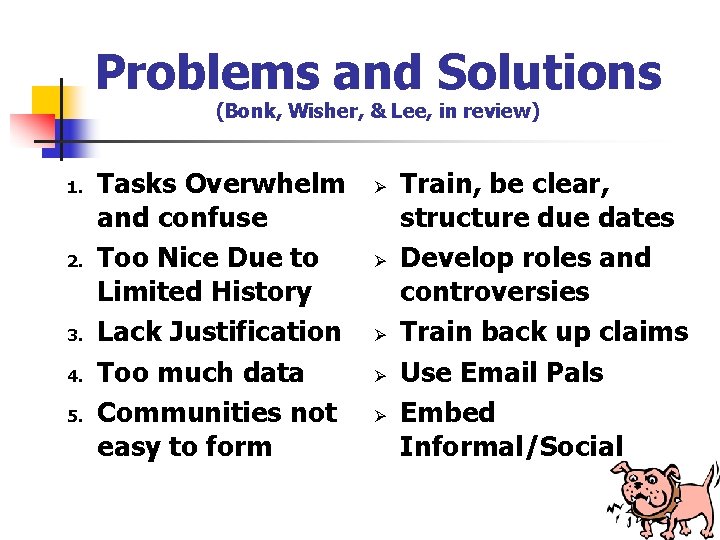 Problems and Solutions
(Bonk, Wisher, & Lee, in review)

1. Tasks Overwhelm and confuse
2. Too Nice Due to Limited History
3. Lack Justification
4. Too much data
5. Communities not easy to form

➢ Train, be clear, structure due dates
➢ Develop roles and controversies
➢ Train back up claims
➢ Use Email Pals
➢ Embed Informal/Social